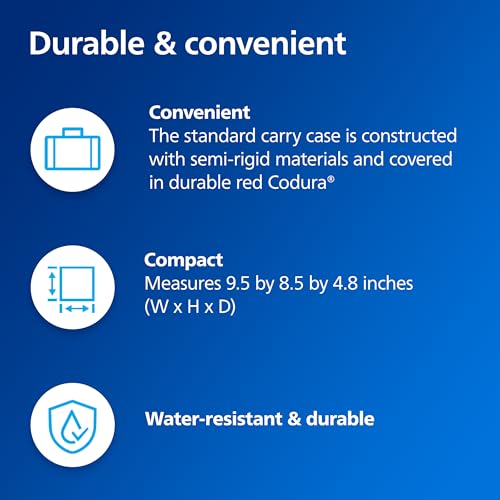 Durable & convenient

Convenient
The standard carry case is constructed with semi-rigid materials and covered in durable red Codura®

Compact
Measures 9.5 by 8.5 by 4.8 inches (W x H x D)

Water-resistant & durable